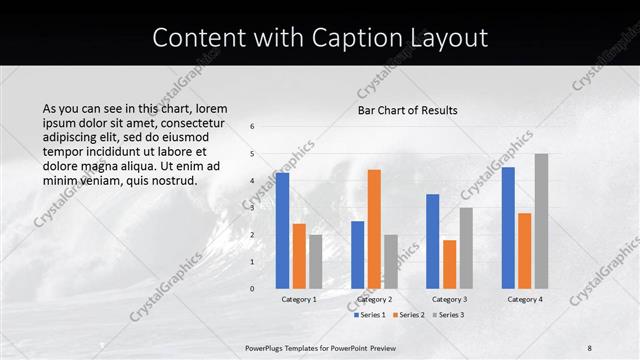 Content with Caption Layout

As you can see in this chart, lorem ipsum dolor sit amet, consectetur adipiscing elit, sed do eiusmod tempor incididunt ut labore et dolore magna aliqua. Ut enim ad minim veniam, quis nostrud.

Bar Chart of Results

6
5
4
3
2
1
0

Category 1
Category 2
Category 3
Category 4

Series 1
Series 2
Series 3

CrystalGraphics

PowerPlugs Templates for PowerPoint Preview

8